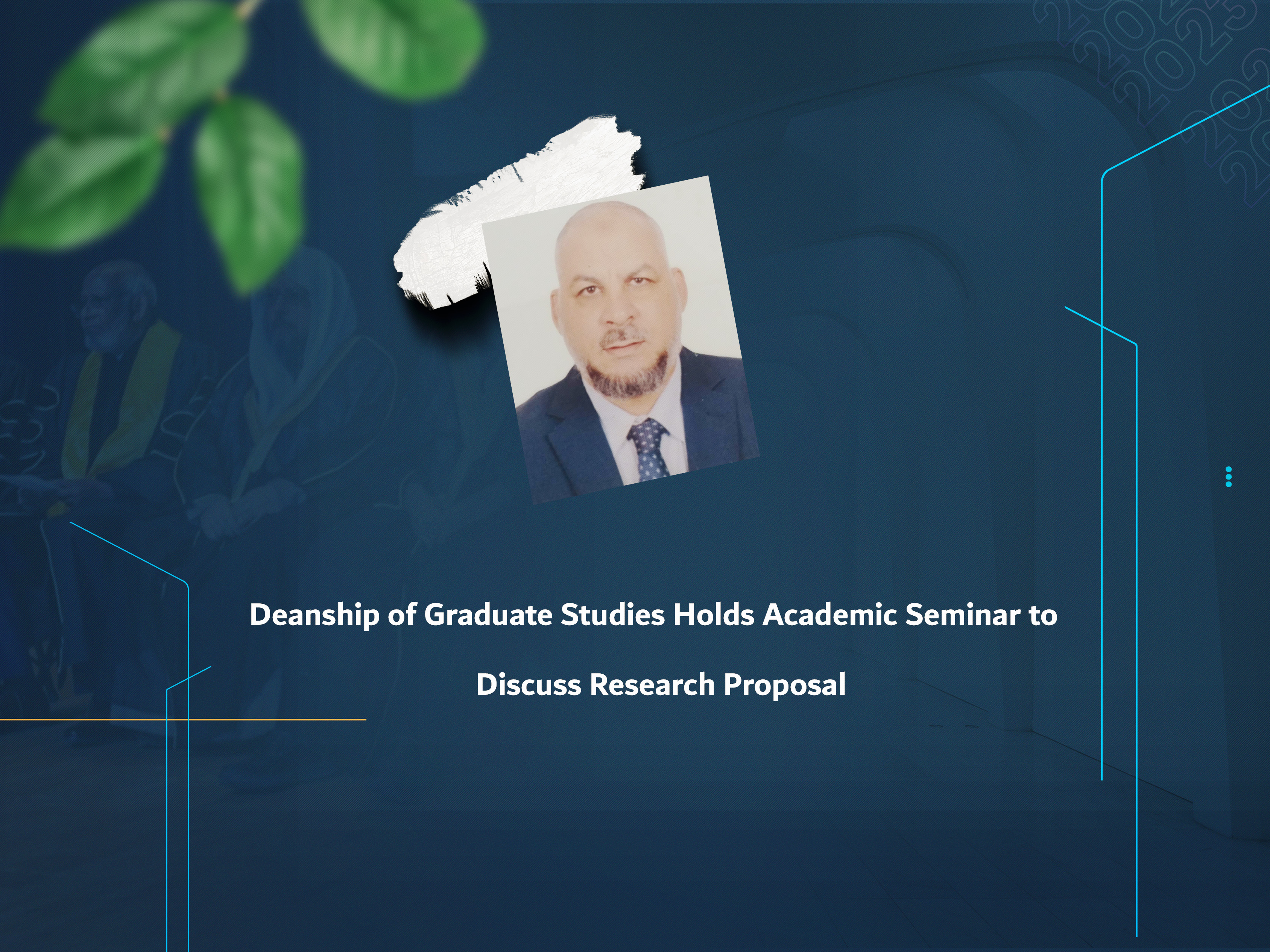 Deanship of Graduate Studies Holds Academic Seminar to Discuss Research Proposal